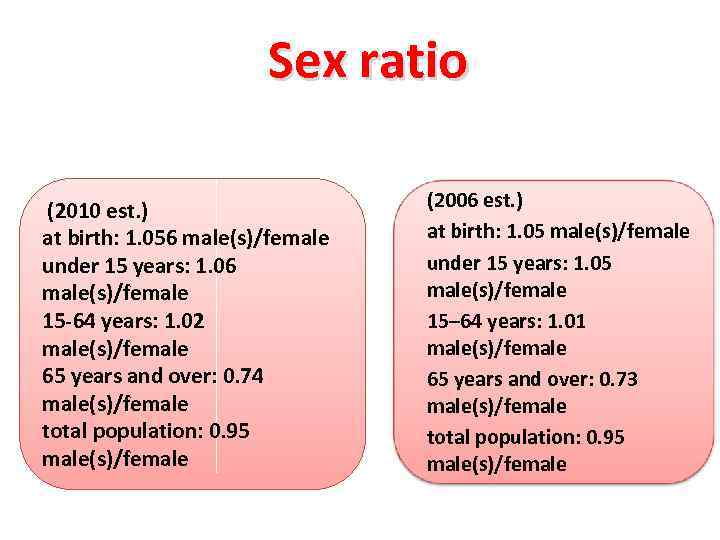 Sex ratio

(2010 est.)
at birth: 1.056 male(s)/female
under 15 years: 1.06 male(s)/female
15-64 years: 1.02 male(s)/female
65 years and over: 0.74 male(s)/female
total population: 0.95 male(s)/female

(2006 est.)
at birth: 1.05 male(s)/female
under 15 years: 1.05 male(s)/female
15–64 years: 1.01 male(s)/female
65 years and over: 0.73 male(s)/female
total population: 0.95 male(s)/female